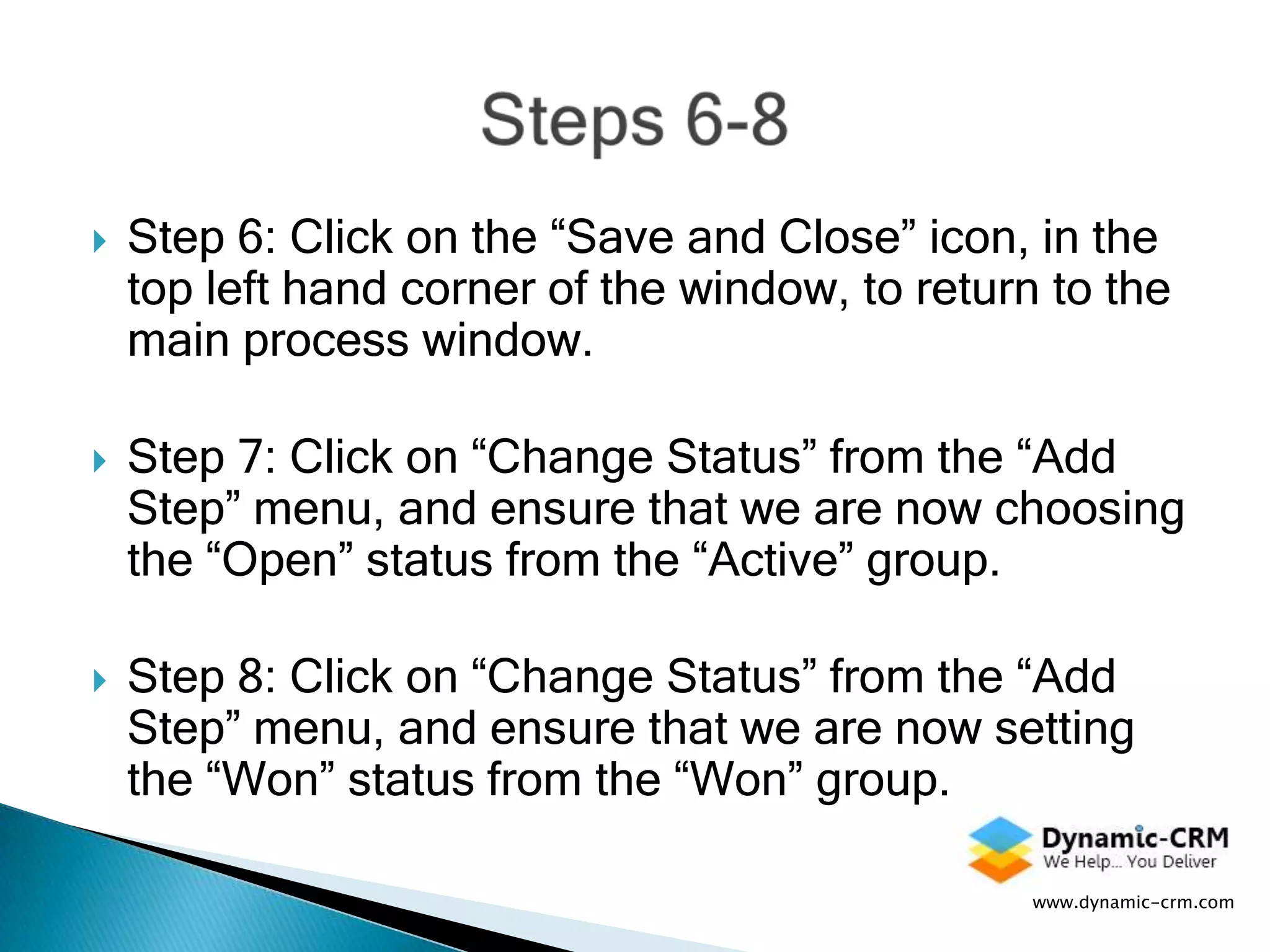 Steps 6-8

Step 6: Click on the “Save and Close” icon, in the top left hand corner of the window, to return to the main process window.

Step 7: Click on “Change Status” from the “Add Step” menu, and ensure that we are now choosing the “Open” status from the “Active” group.

Step 8: Click on “Change Status” from the “Add Step” menu, and ensure that we are now setting the “Won” status from the “Won” group.

Dynamic-CRM
We Help... You Deliver

www.dynamic-crm.com